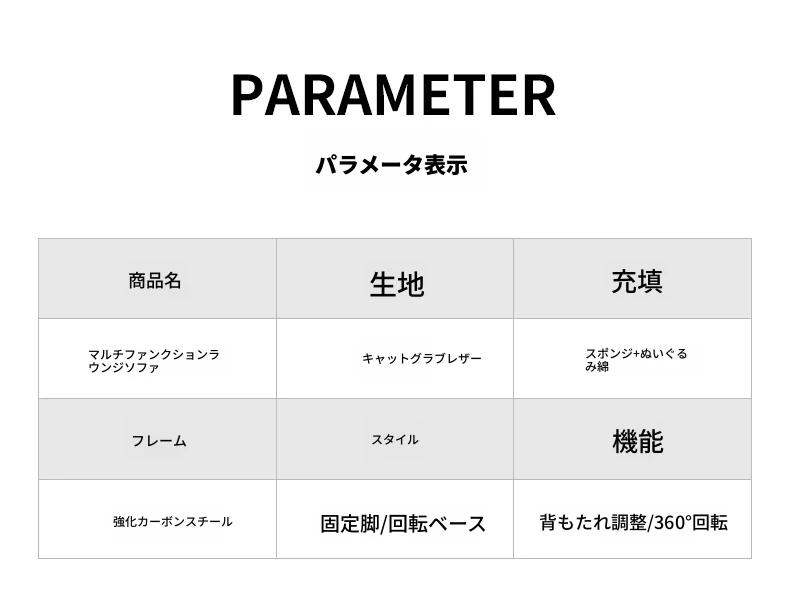 PARAMETER

パラメータ表示

| 商品名 | 生地 | 充填 |
|---|---|---|
| マルチファンクションラウンジソファ | キャットグラブレザー | スポンジ+ぬいぐるみ綿 |
| フレーム | スタイル | 機能 |
| 強化カーボンスチール | 固定脚/回転ベース | 背もたれ調整/360°回転 |